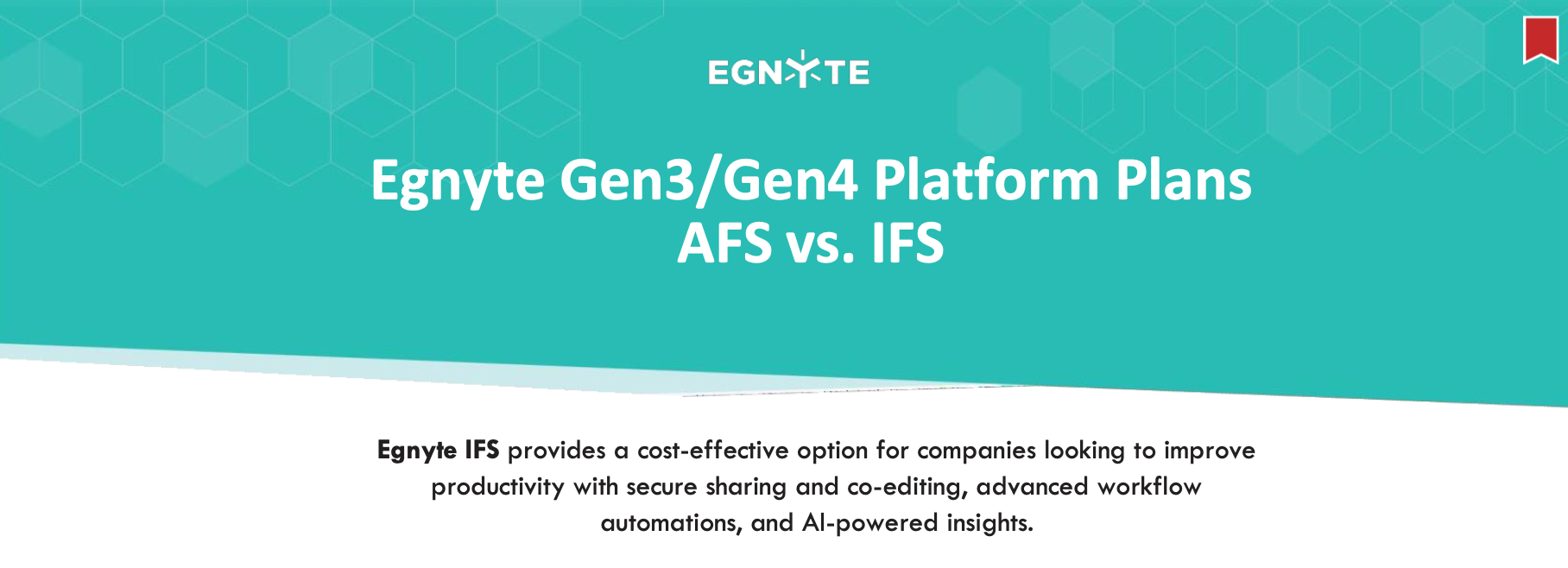 EGNYTE

Egnyte Gen3/Gen4 Platform Plans
AFS vs. IFS

Egnyte IFS provides a cost-effective option for companies looking to improve productivity with secure sharing and co-editing, advanced workflow automations, and AI-powered insights.